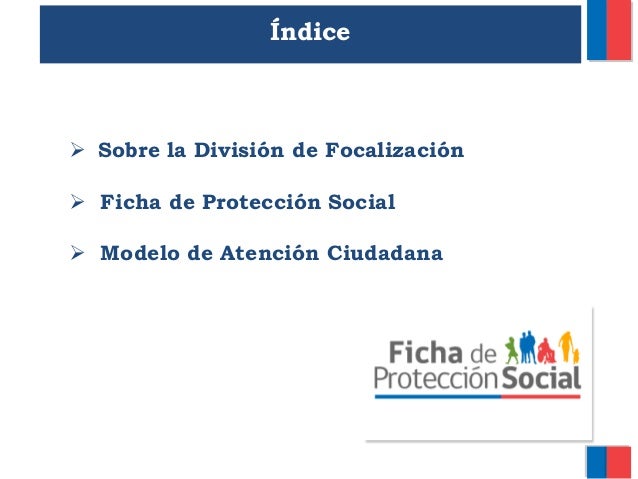 Índice

➢ Sobre la División de Focalización

➢ Ficha de Protección Social

➢ Modelo de Atención Ciudadana

Ficha de Protección Social